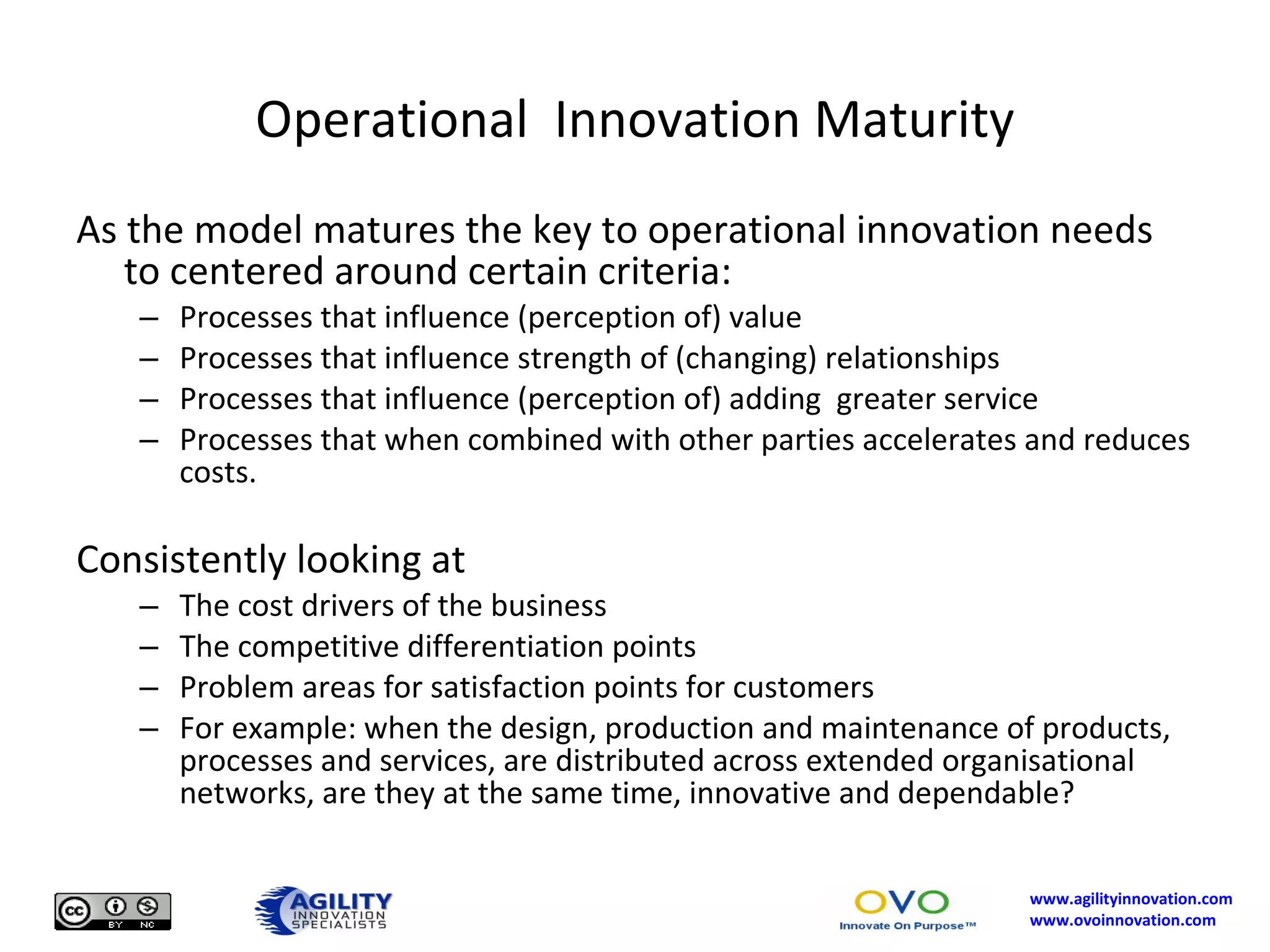 Operational Innovation Maturity

As the model matures the key to operational innovation needs to centered around certain criteria:

– Processes that influence (perception of) value
– Processes that influence strength of (changing) relationships
– Processes that influence (perception of) adding greater service
– Processes that when combined with other parties accelerates and reduces costs.

Consistently looking at

– The cost drivers of the business
– The competitive differentiation points
– Problem areas for satisfaction points for customers
– For example: when the design, production and maintenance of products, processes and services, are distributed across extended organisational networks, are they at the same time, innovative and dependable?

cc BY NC

AGILITY INNOVATION SPECIALISTS

OVO Innovate On Purpose™

www.agilityinnovation.com
www.ovoinnovation.com